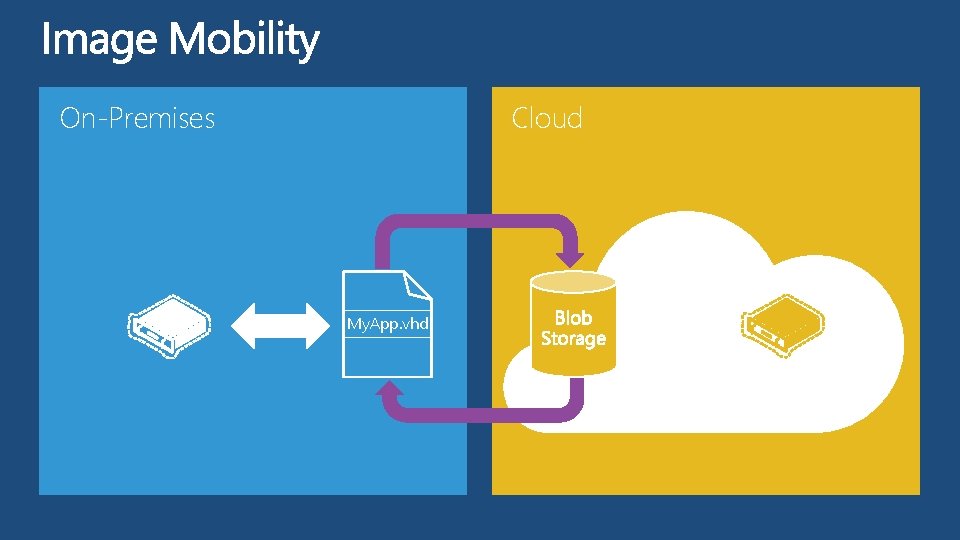 Image Mobility

On-Premises

MyApp.vhd

Cloud

Blob Storage